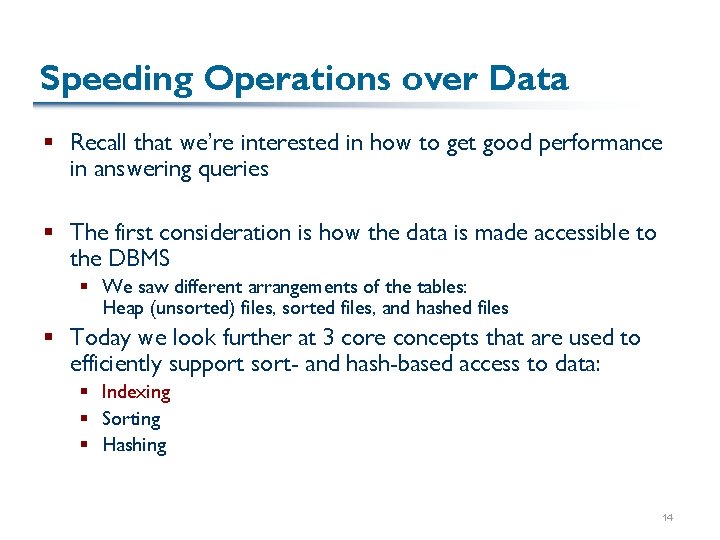 Speeding Operations over Data

▪ Recall that we're interested in how to get good performance in answering queries

▪ The first consideration is how the data is made accessible to the DBMS
 ▪ We saw different arrangements of the tables: Heap (unsorted) files, sorted files, and hashed files

▪ Today we look further at 3 core concepts that are used to efficiently support sort- and hash-based access to data:
 ▪ Indexing
 ▪ Sorting
 ▪ Hashing

14